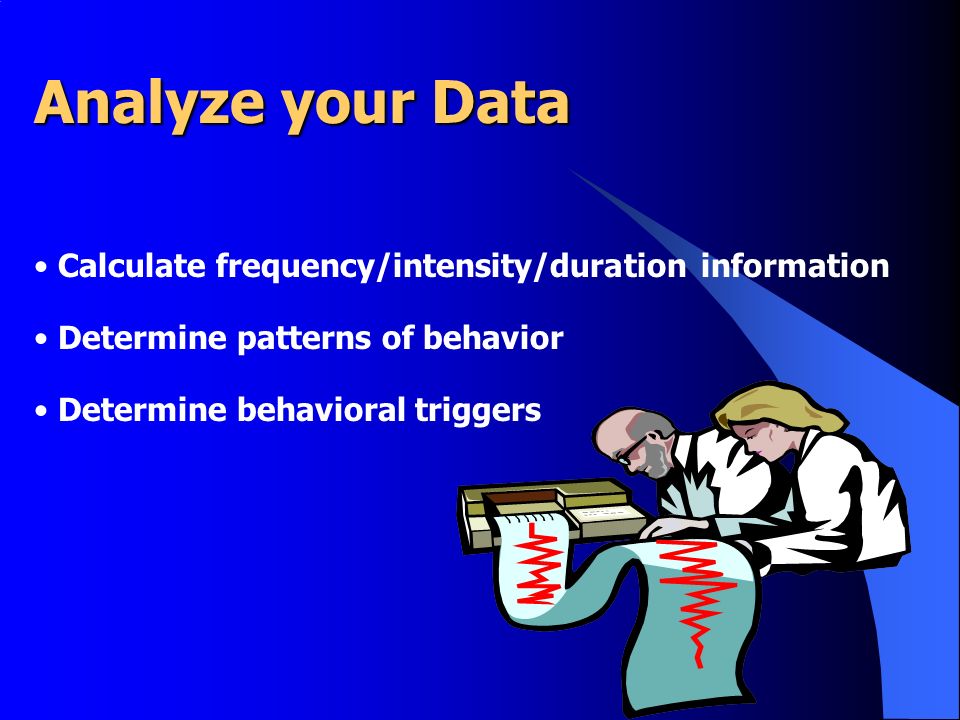 Analyze your Data

• Calculate frequency/intensity/duration information

• Determine patterns of behavior

• Determine behavioral triggers